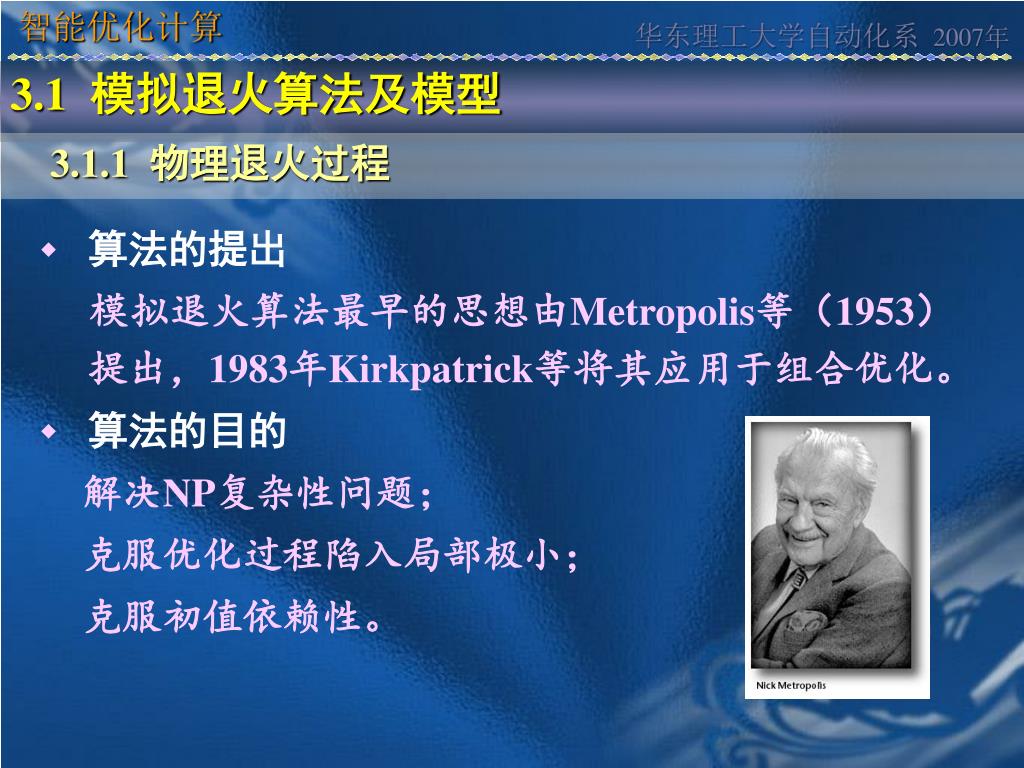 智能优化计算

华东理工大学自动化系 2007年

3.1 模拟退火算法及模型

3.1.1 物理退火过程

◆ 算法的提出

模拟退火算法最早的思想由Metropolis等（1953）提出，1983年Kirkpatrick等将其应用于组合优化。

◆ 算法的目的

解决NP复杂性问题；

克服优化过程陷入局部极小；

克服初值依赖性。

Nick Metropolis